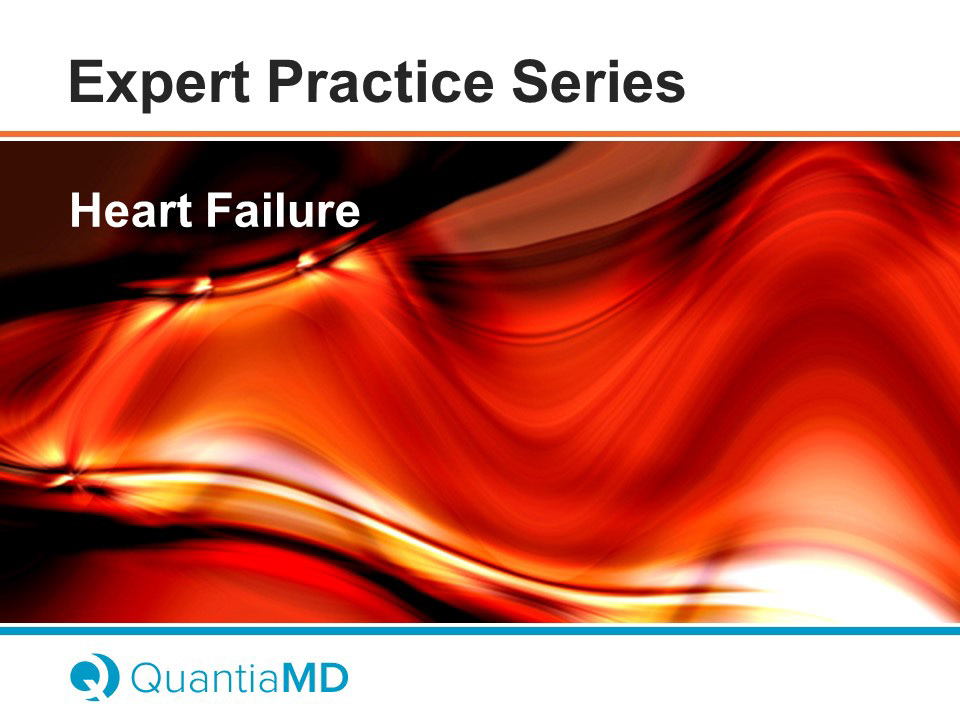 Expert Practice Series

Heart Failure

QuantiaMD